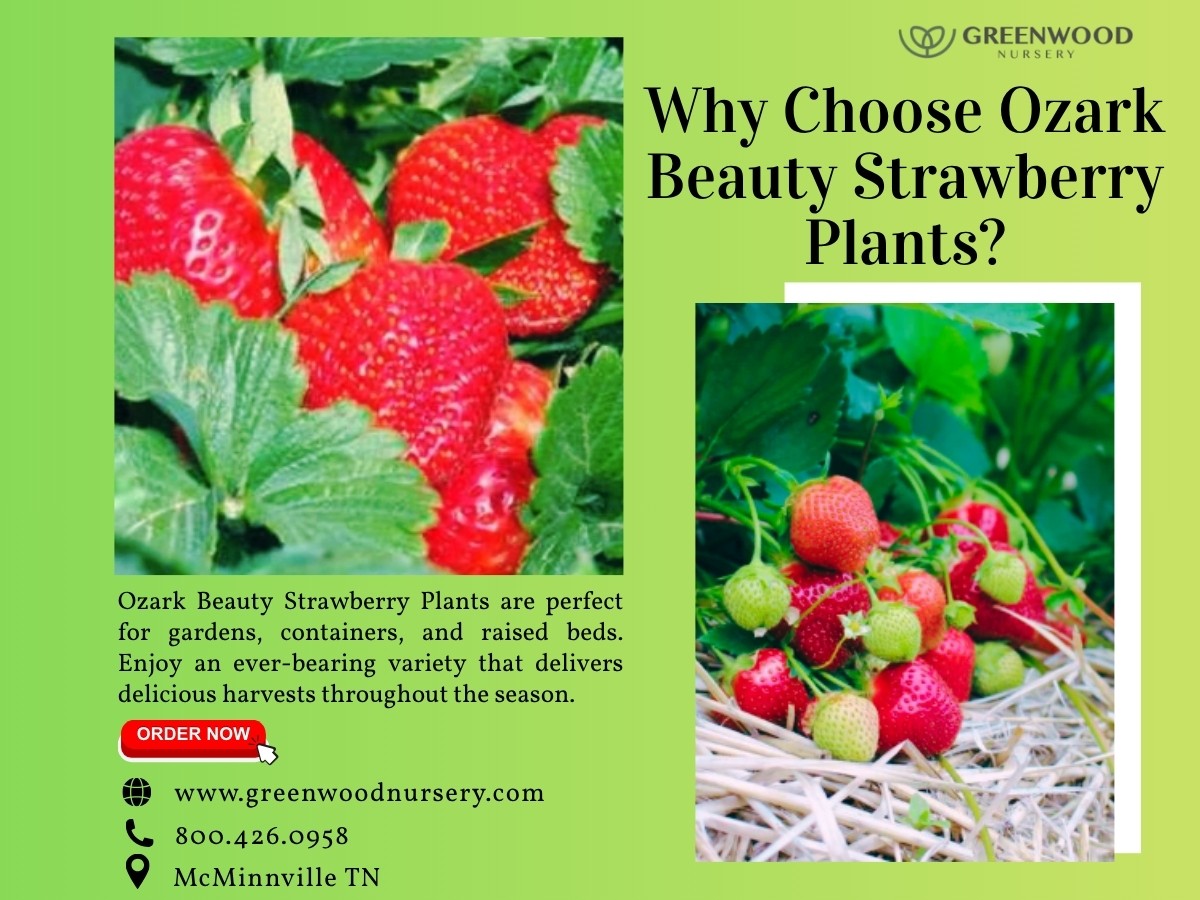 GREENWOOD
NURSERY

Why Choose Ozark Beauty Strawberry Plants?

Ozark Beauty Strawberry Plants are perfect for gardens, containers, and raised beds. Enjoy an ever-bearing variety that delivers delicious harvests throughout the season.

ORDER NOW

www.greenwoodnursery.com
800.426.0958
McMinnville TN